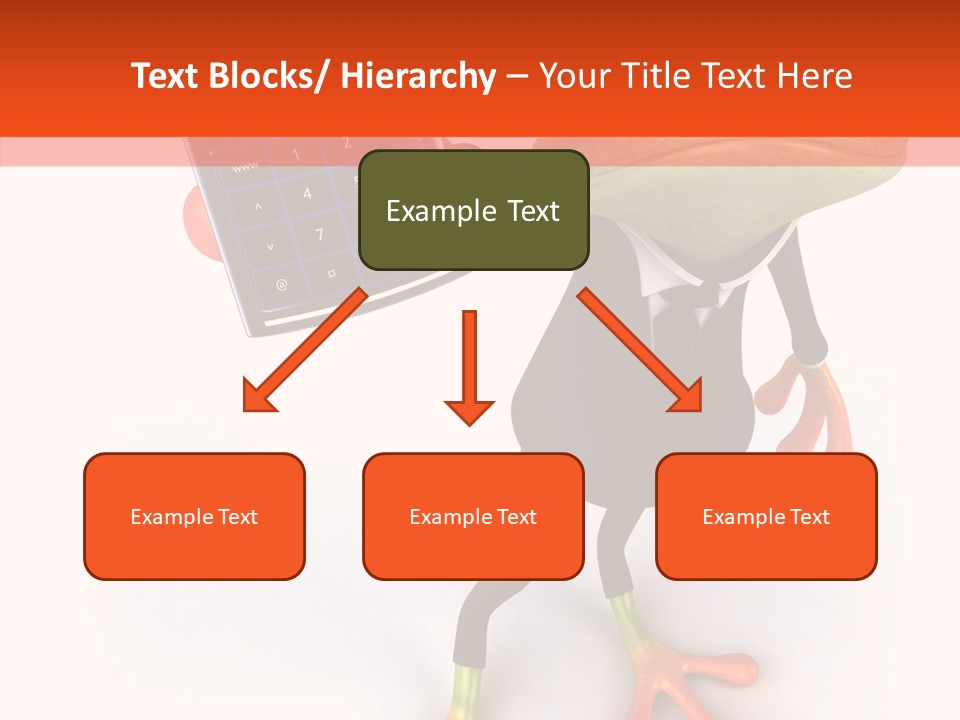 Text Blocks/ Hierarchy – Your Title Text Here

Example Text

Example Text

Example Text

Example Text